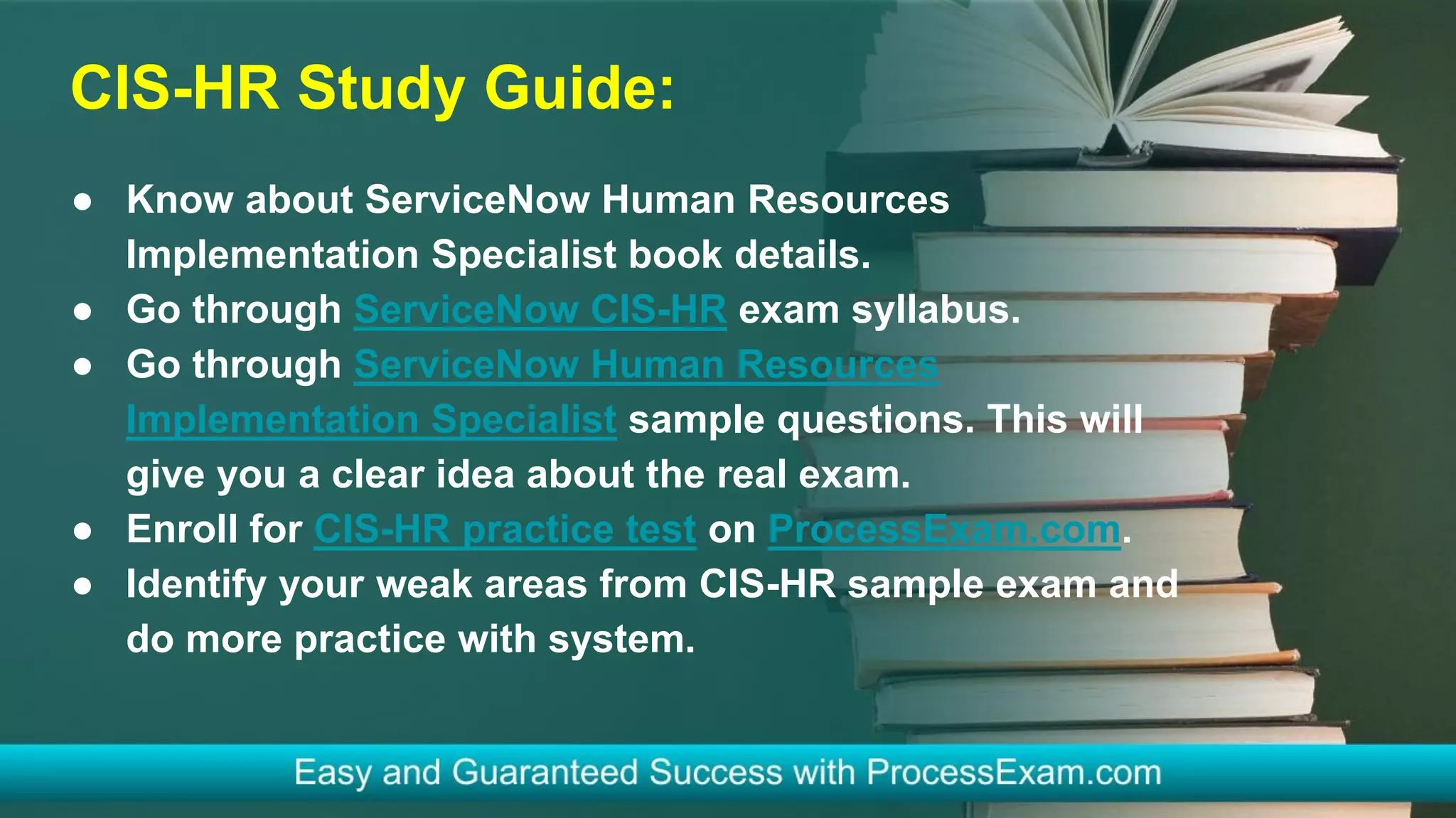 CIS-HR Study Guide:

● Know about ServiceNow Human Resources Implementation Specialist book details.
● Go through ServiceNow CIS-HR exam syllabus.
● Go through ServiceNow Human Resources Implementation Specialist sample questions. This will give you a clear idea about the real exam.
● Enroll for CIS-HR practice test on ProcessExam.com.
● Identify your weak areas from CIS-HR sample exam and do more practice with system.

Easy and Guaranteed Success with ProcessExam.com